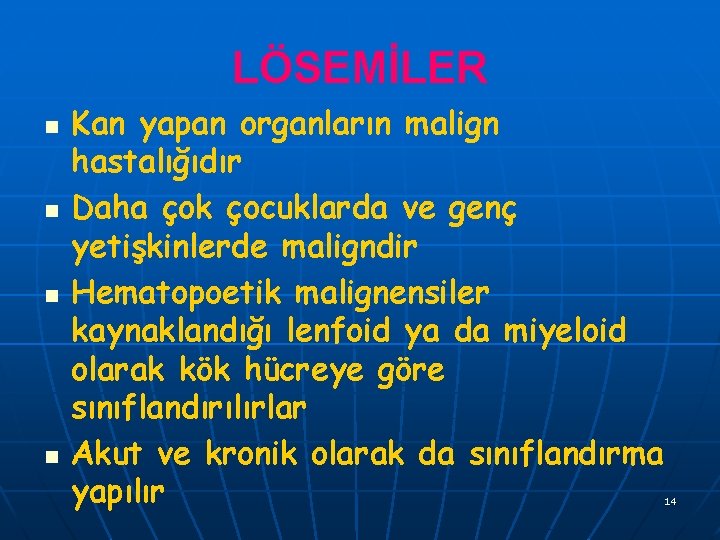 LÖSEMİLER

- Kan yapan organların malign hastalığıdır
- Daha çok çocuklarda ve genç yetişkinlerde maligndir
- Hematopoetik malignensiler kaynaklandığı lenfoid ya da miyeloid olarak kök hücreye göre sınıflandırılırlar
- Akut ve kronik olarak da sınıflandırma yapılır

14